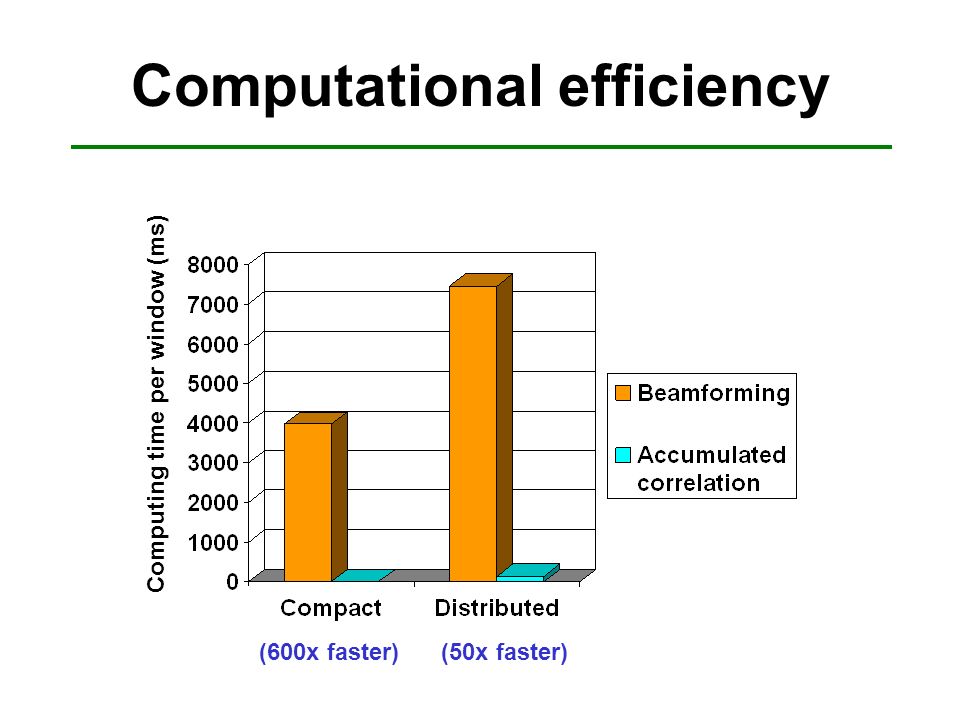 Computational efficiency

Computing time per window (ms)

8000
7000
6000
5000
4000
3000
2000
1000
0

Compact
Distributed

Beamforming
Accumulated correlation

(600x faster)
(50x faster)